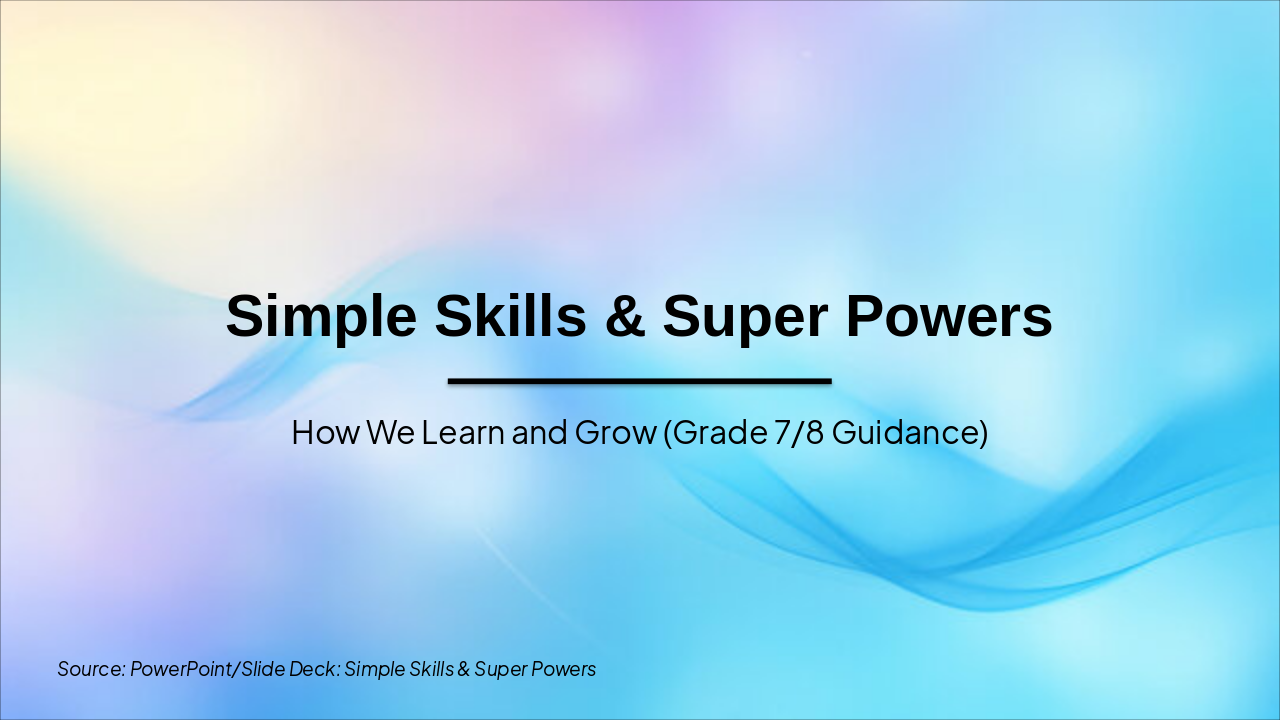 Simple Skills & Super Powers

How We Learn and Grow (Grade 7/8 Guidance)

Source: PowerPoint/Slide Deck: Simple Skills & Super Powers